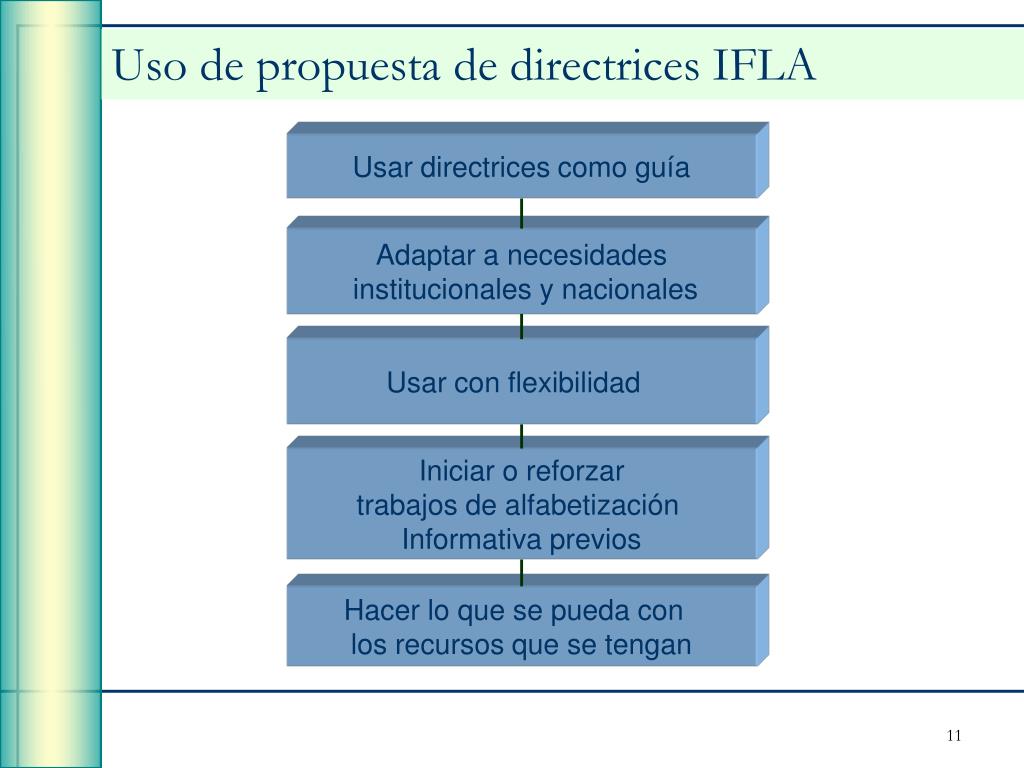 Uso de propuesta de directrices IFLA

Usar directrices como guía

Adaptar a necesidades institucionales y nacionales

Usar con flexibilidad

Iniciar o reforzar trabajos de alfabetización Informativa previos

Hacer lo que se pueda con los recursos que se tengan

11